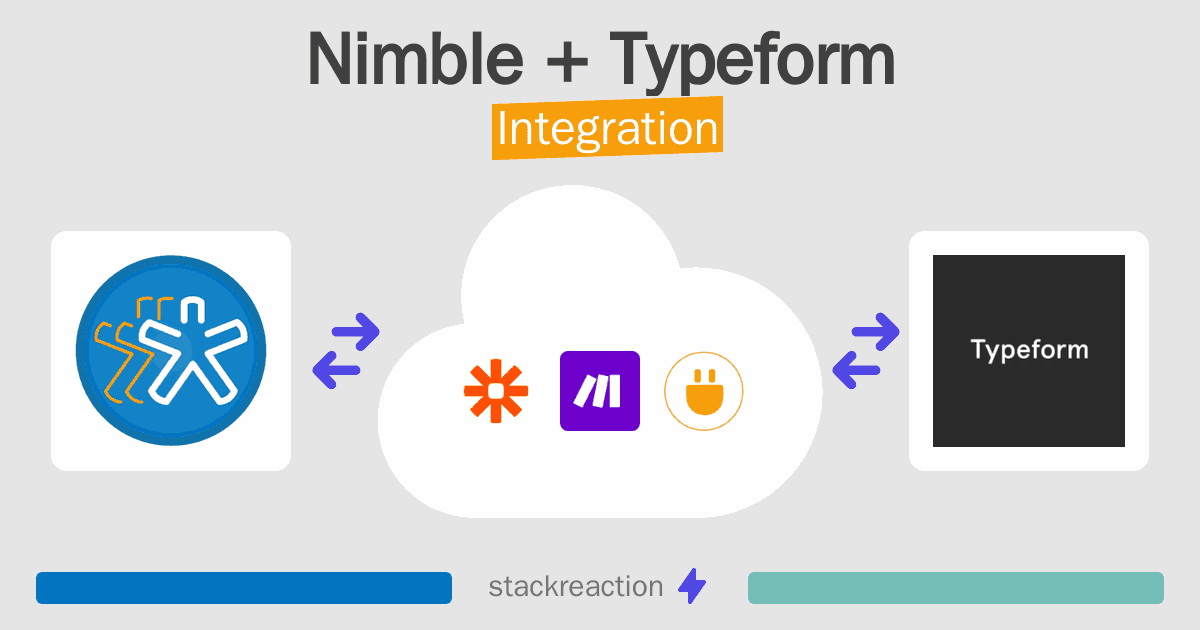 Nimble + Typeform
Integration

Typeform

stackreaction